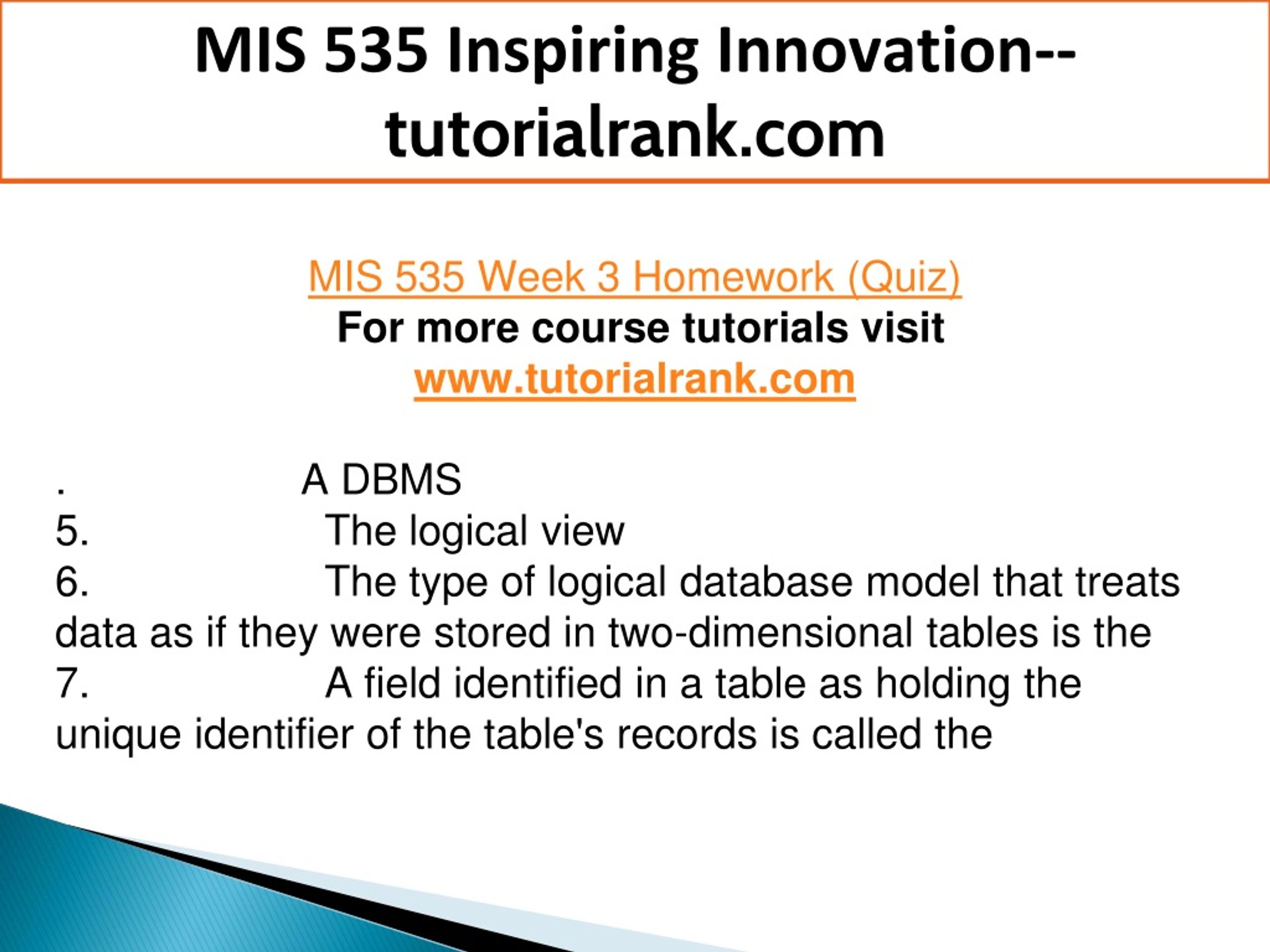 MIS 535 Inspiring Innovation--tutorialrank.com

MIS 535 Week 3 Homework (Quiz)
For more course tutorials visit
www.tutorialrank.com

. A DBMS
5. The logical view
6. The type of logical database model that treats data as if they were stored in two-dimensional tables is the
7. A field identified in a table as holding the unique identifier of the table's records is called the